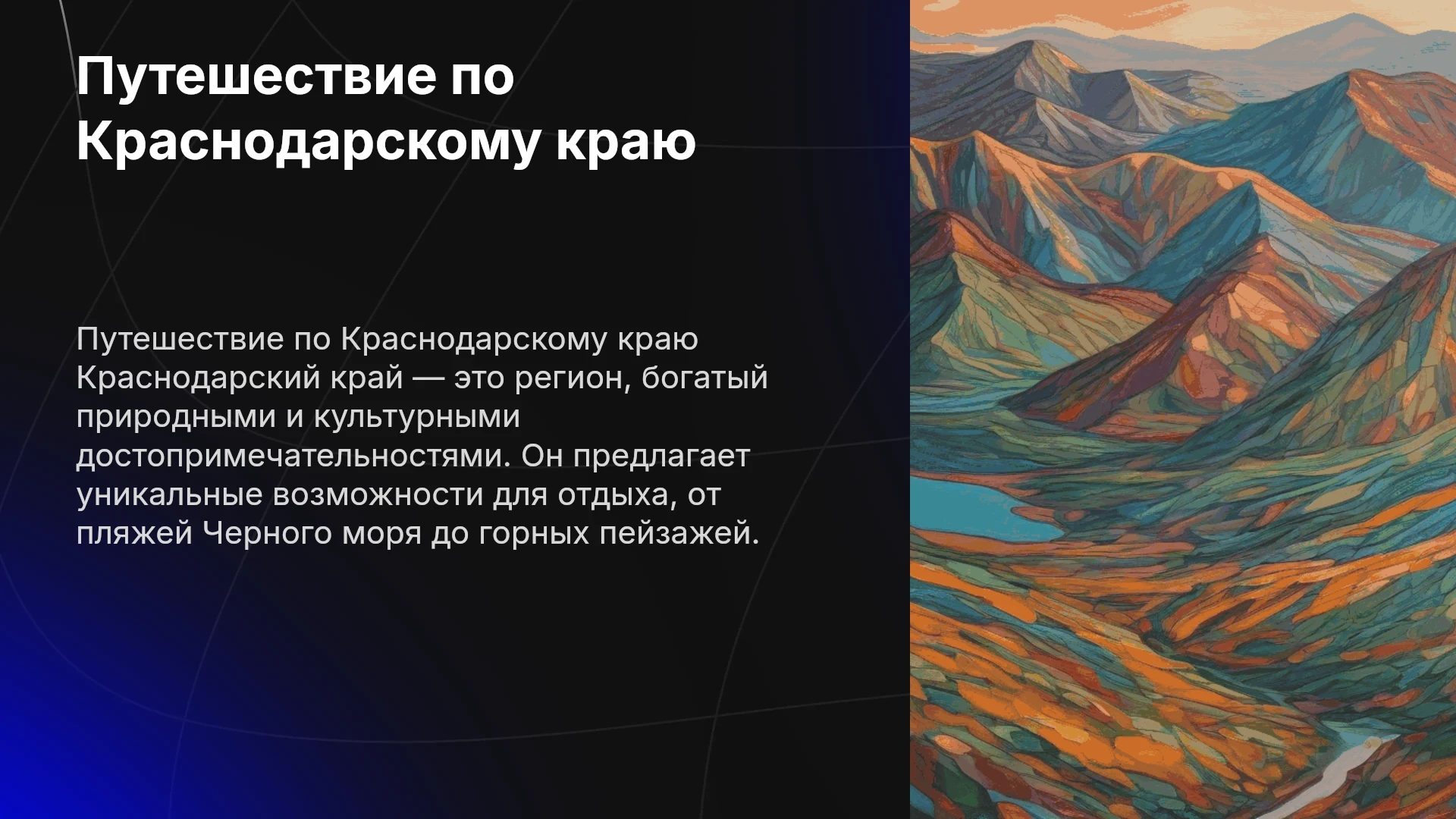 Путешествие по Краснодарскому краю

Путешествие по Краснодарскому краю Краснодарский край — это регион, богатый природными и культурными достопримечательностями. Он предлагает уникальные возможности для отдыха, от пляжей Черного моря до горных пейзажей.